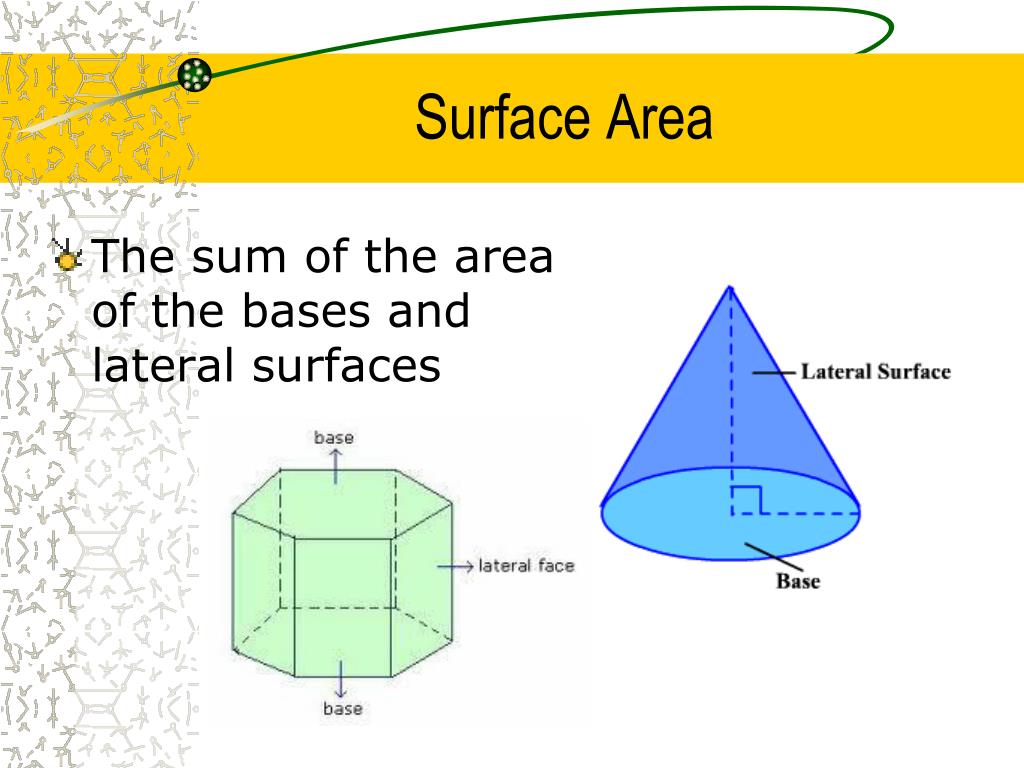 Surface Area

The sum of the area of the bases and lateral surfaces

base

lateral face

base

Lateral Surface

Base